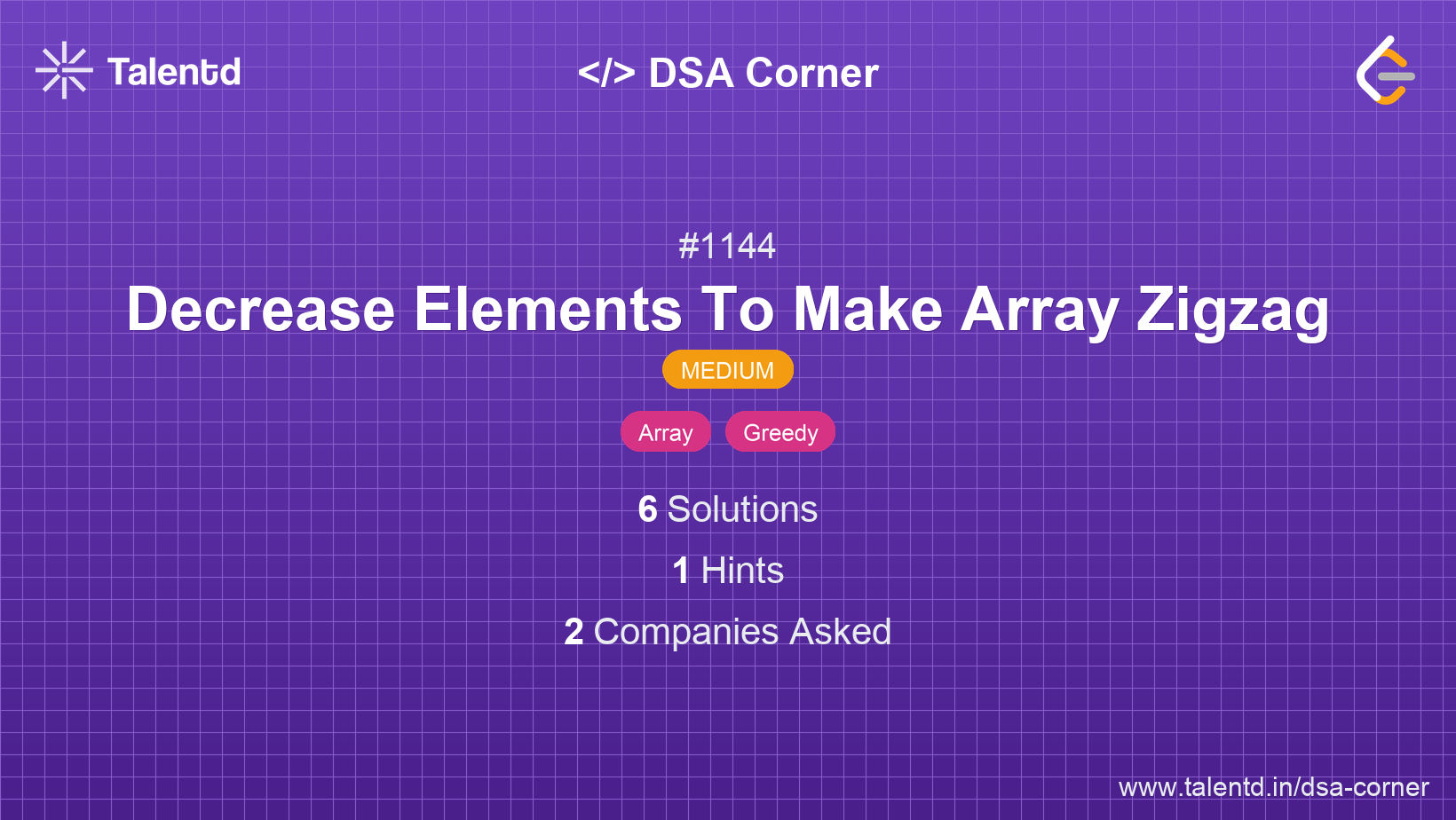 Talentd

</> DSA Corner

#1144

Decrease Elements To Make Array Zigzag

MEDIUM

Array Greedy

6 Solutions

1 Hints

2 Companies Asked

www.talentd.in/dsa-corner